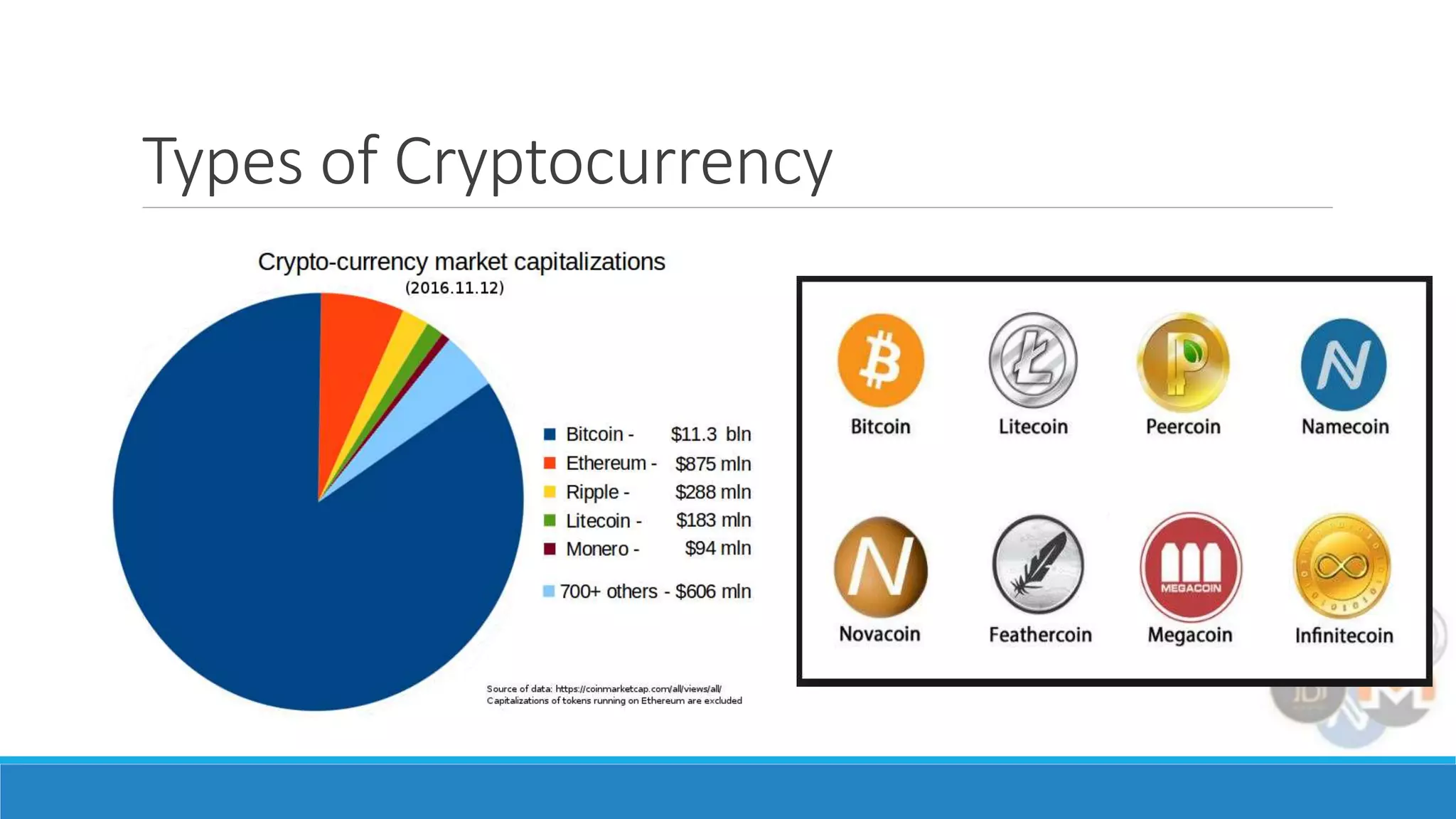 Types of Cryptocurrency

Crypto-currency market capitalizations
(2016.11.12)

Bitcoin - $11.3 bln
Ethereum - $875 mln
Ripple - $288 mln
Litecoin - $183 mln
Monero - $94 mln

700+ others - $606 mln

Source of data: https://coinmarketcap.com/all/views/all/
Capitalizations of tokens running on Ethereum are excluded

Bitcoin
Litecoin
Peercoin
Namecoin
Novacoin
Feathercoin
MEGACOIN
Megacoin
Infinitecoin